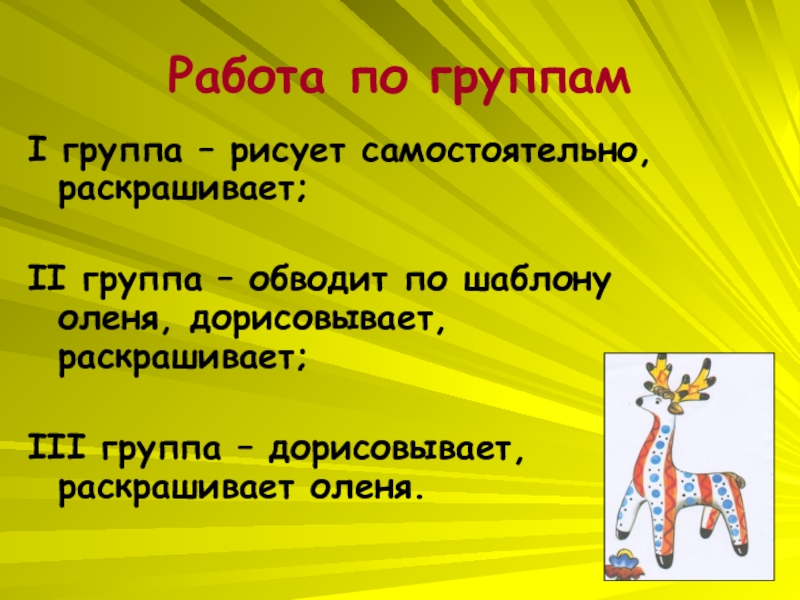 Работа по группам

I группа – рисует самостоятельно, раскрашивает;

II группа – обводит по шаблону оленя, дорисовывает, раскрашивает;

III группа – дорисовывает, раскрашивает оленя.